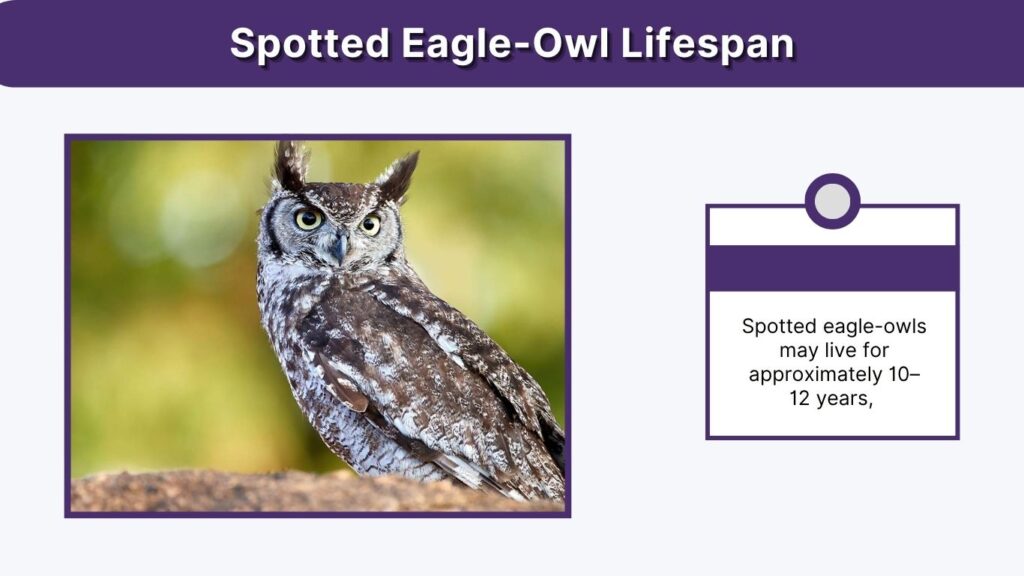 Spotted Eagle-Owl Lifespan

Spotted eagle-owls may live for approximately 10–12 years,